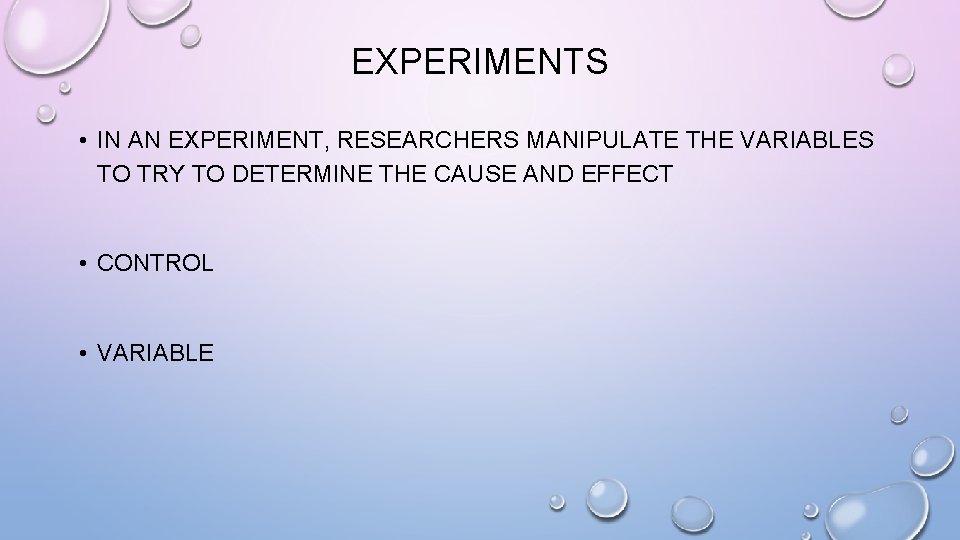 EXPERIMENTS

• IN AN EXPERIMENT, RESEARCHERS MANIPULATE THE VARIABLES TO TRY TO DETERMINE THE CAUSE AND EFFECT

• CONTROL

• VARIABLE